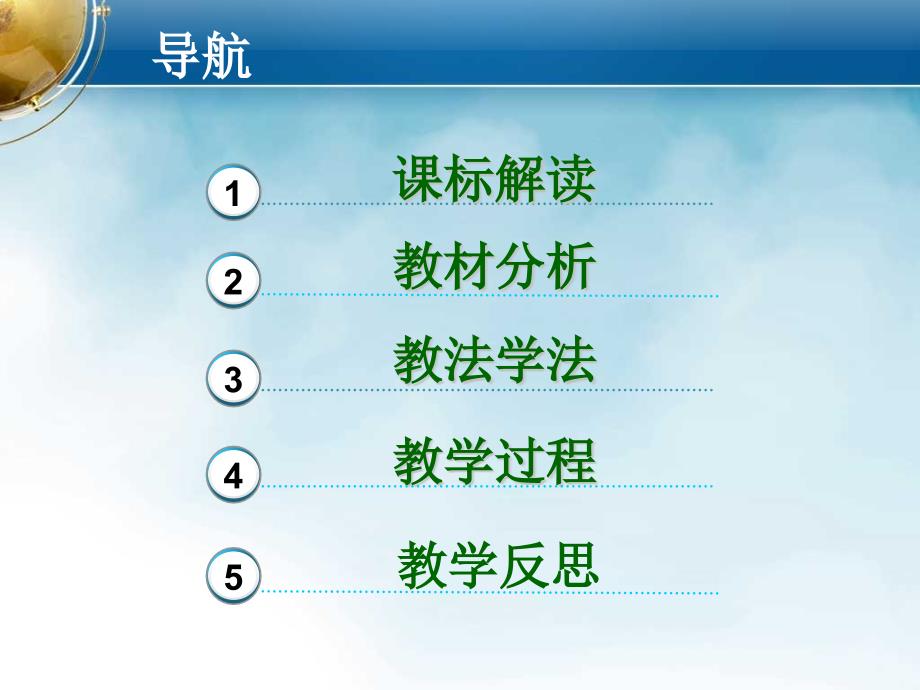 导航

1 课标解读

2 教材分析

3 教法学法

4 教学过程

5 教学反思